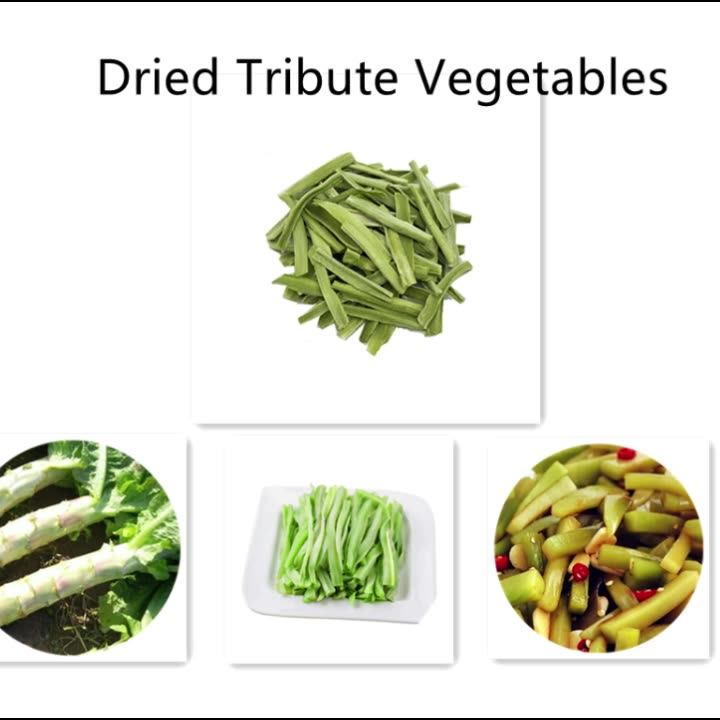 Dried Tribute Vegetables